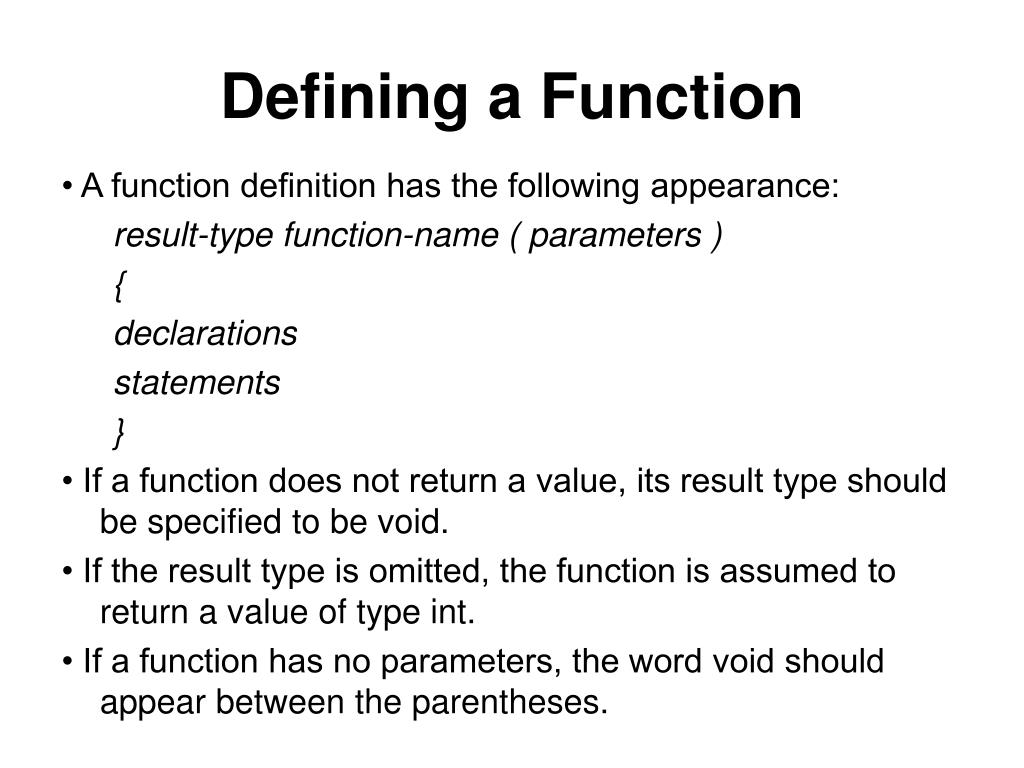 Defining a Function

• A function definition has the following appearance:

result-type function-name ( parameters )
{
declarations
statements
}

• If a function does not return a value, its result type should be specified to be void.

• If the result type is omitted, the function is assumed to return a value of type int.

• If a function has no parameters, the word void should appear between the parentheses.